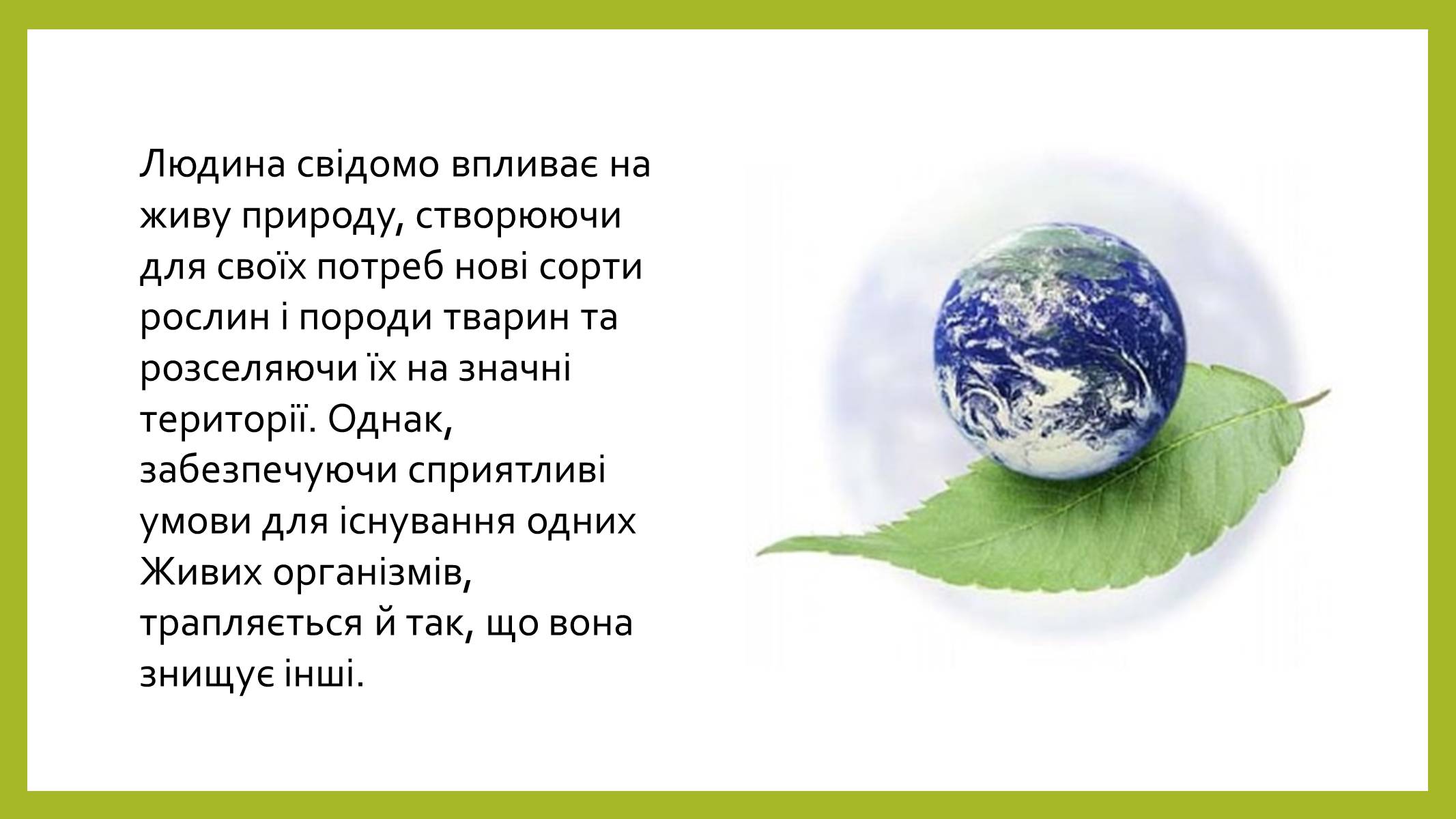 Людина свідомо впливає на живу природу, створюючи для своїх потреб нові сорти рослин і породи тварин та розселяючи їх на значні території. Однак, забезпечуючи сприятливі умови для існування одних Живих організмів, трапляється й так, що вона знищує інші.